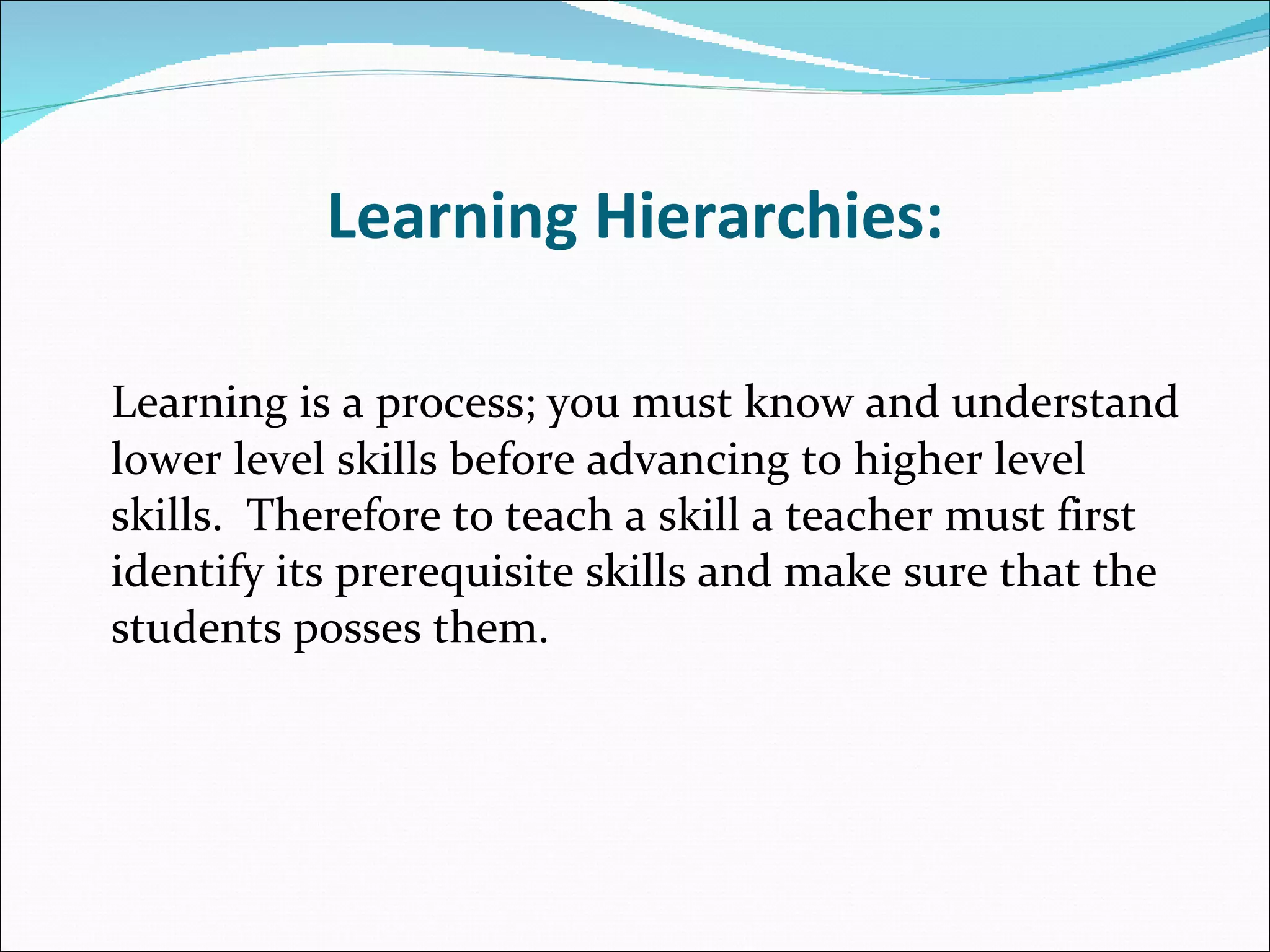 Learning Hierarchies:

Learning is a process; you must know and understand lower level skills before advancing to higher level skills. Therefore to teach a skill a teacher must first identify its prerequisite skills and make sure that the students posses them.